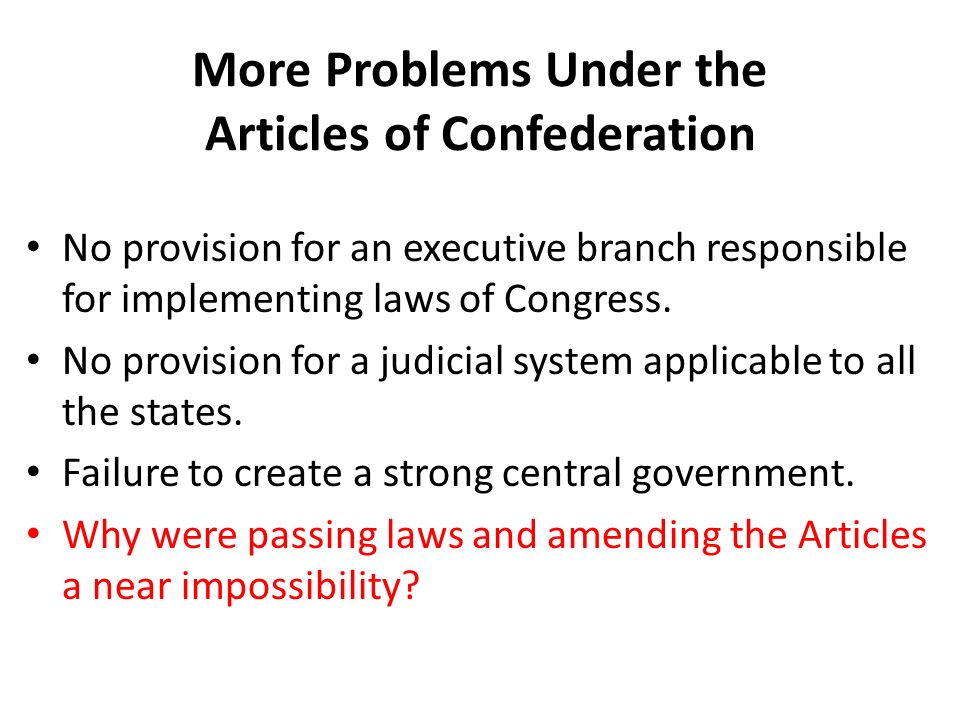 More Problems Under the Articles of Confederation

• No provision for an executive branch responsible for implementing laws of Congress.
• No provision for a judicial system applicable to all the states.
• Failure to create a strong central government.
• Why were passing laws and amending the Articles a near impossibility?